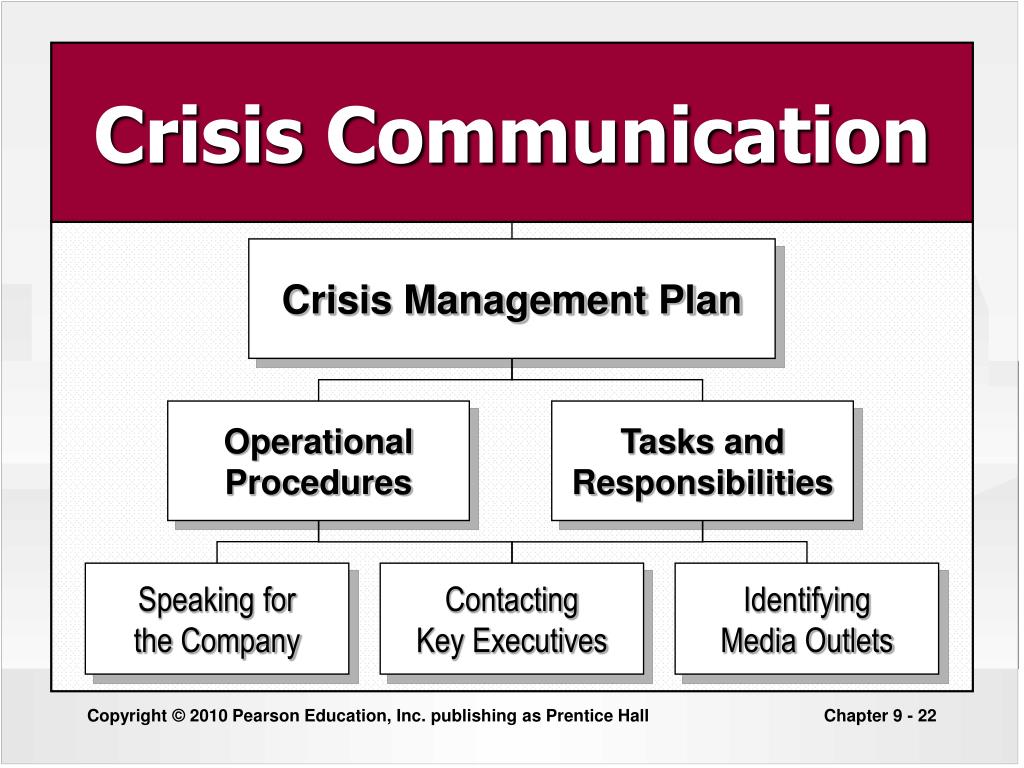 Crisis Communication

Crisis Management Plan

Operational Procedures

Tasks and Responsibilities

Speaking for the Company

Contacting Key Executives

Identifying Media Outlets

Copyright © 2010 Pearson Education, Inc. publishing as Prentice Hall

Chapter 9 - 22